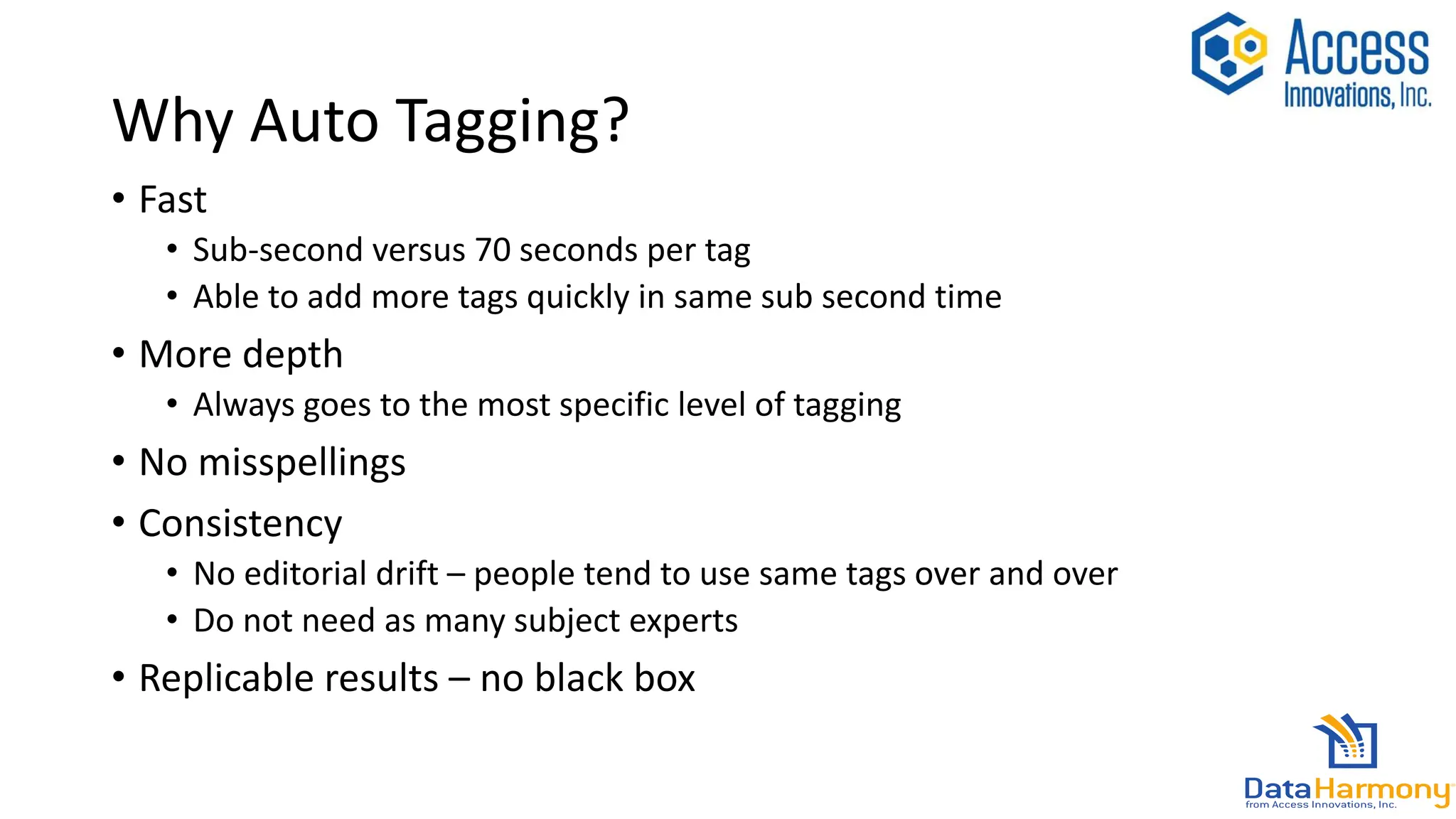 Access Innovations, Inc.

Why Auto Tagging?

• Fast
  • Sub-second versus 70 seconds per tag
  • Able to add more tags quickly in same sub second time
• More depth
  • Always goes to the most specific level of tagging
• No misspellings
• Consistency
  • No editorial drift – people tend to use same tags over and over
  • Do not need as many subject experts
• Replicable results – no black box

DataHarmony
from Access Innovations, Inc.